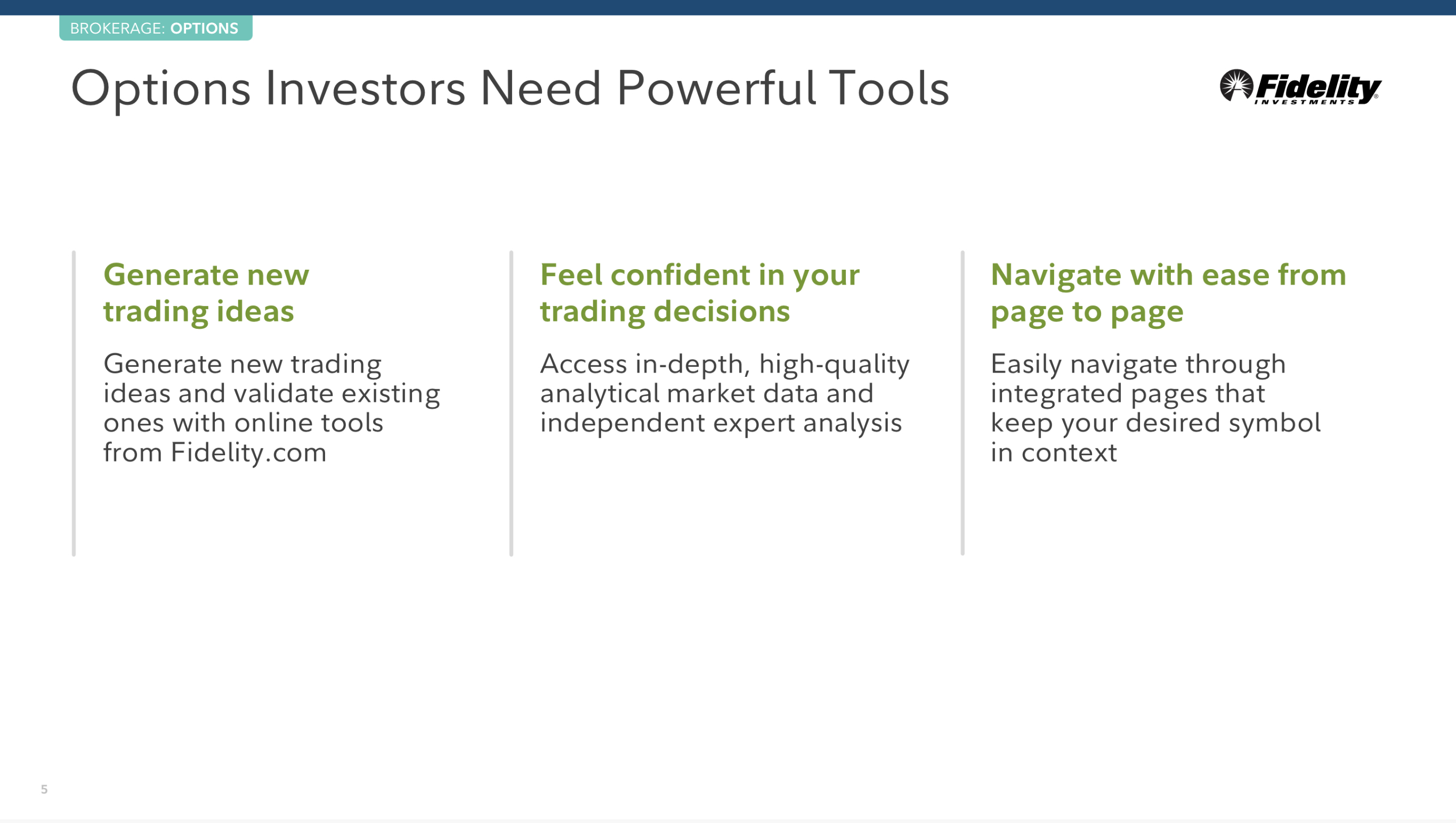 BROKERAGE: OPTIONS

Options Investors Need Powerful Tools

Fidelity INVESTMENTS

Generate new trading ideas

Generate new trading ideas and validate existing ones with online tools from Fidelity.com

Feel confident in your trading decisions

Access in-depth, high-quality analytical market data and independent expert analysis

Navigate with ease from page to page

Easily navigate through integrated pages that keep your desired symbol in context

5